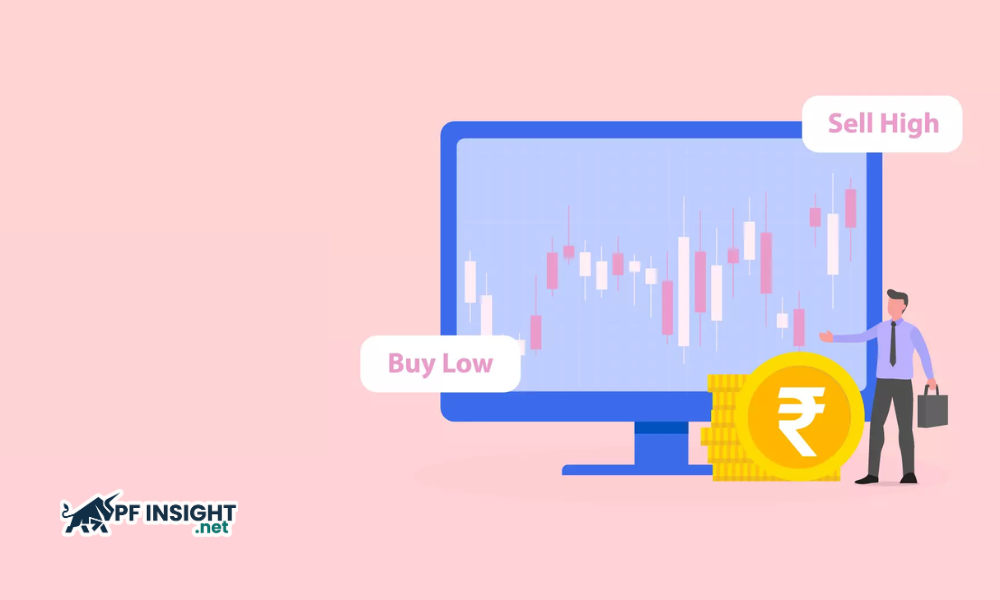 Sell High

Buy Low

₹

PF INSIGHT
.net